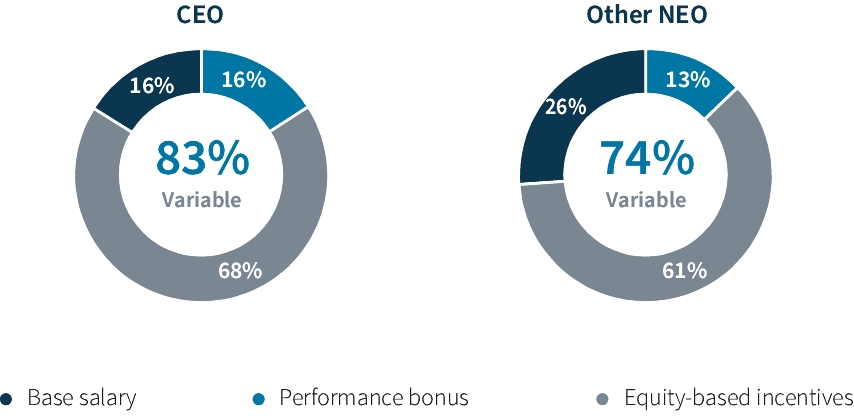 CEO

16%
16%
83%
Variable
68%

Other NEO

26%
13%
74%
Variable
61%

Base salary
Performance bonus
Equity-based incentives